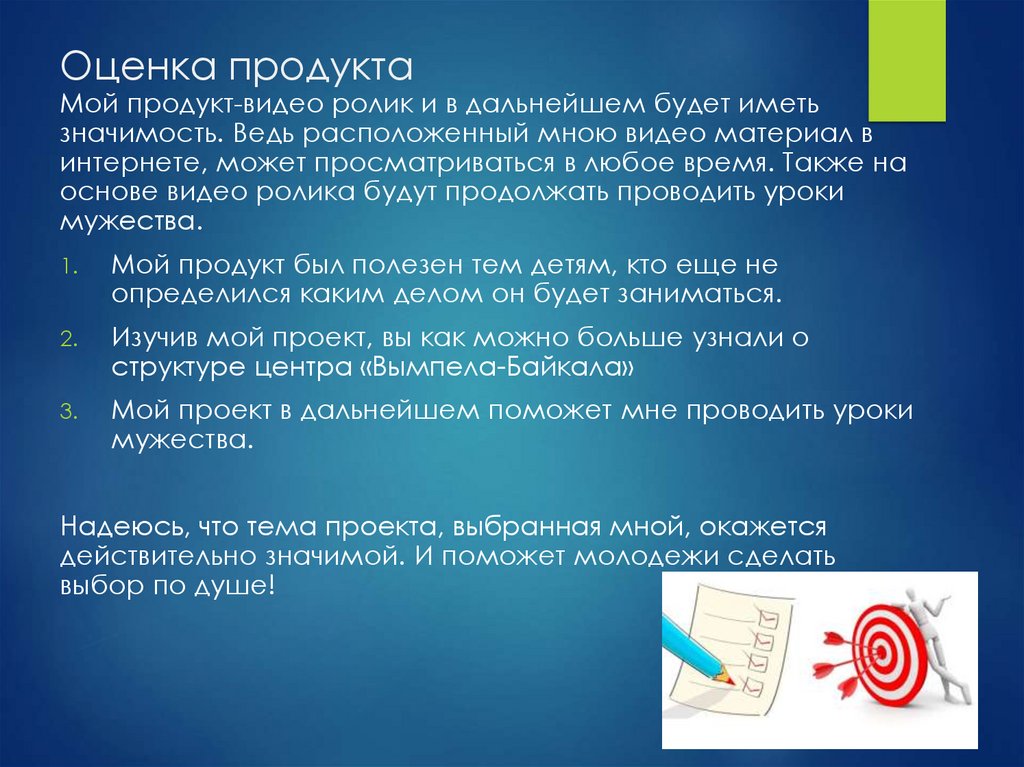 Оценка продукта
Мой продукт-видео ролик и в дальнейшем будет иметь значимость. Ведь расположенный мною видео материал в интернете, может просматриваться в любое время. Также на основе видео ролика будут продолжать проводить уроки мужества.

1. Мой продукт был полезен тем детям, кто еще не определился каким делом он будет заниматься.
2. Изучив мой проект, вы как можно больше узнали о структуре центра «Вымпела-Байкала»
3. Мой проект в дальнейшем поможет мне проводить уроки мужества.

Надеюсь, что тема проекта, выбранная мной, окажется действительно значимой. И поможет молодежи сделать выбор по душе!